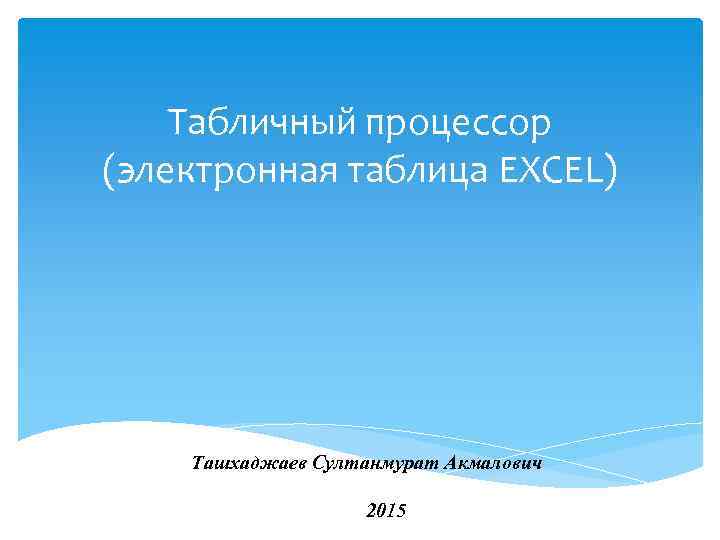 Табличный процессор
(электронная таблица EXCEL)

Ташхаджаев Султанмурат Акмалович

2015